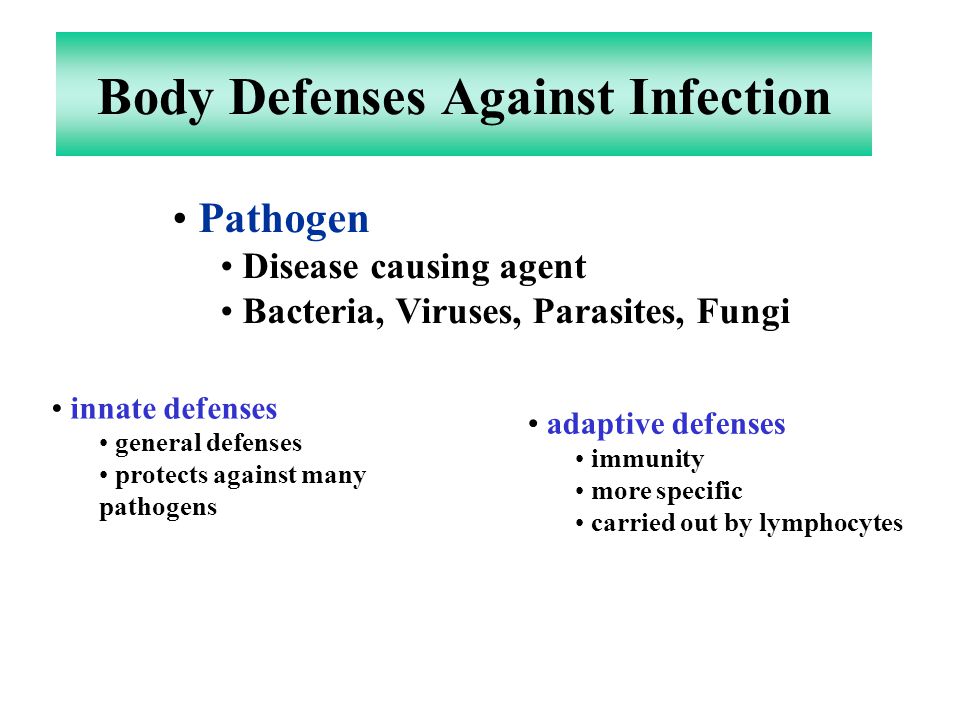 Body Defenses Against Infection

• Pathogen
• Disease causing agent
• Bacteria, Viruses, Parasites, Fungi

• innate defenses
• general defenses
• protects against many pathogens

• adaptive defenses
• immunity
• more specific
• carried out by lymphocytes